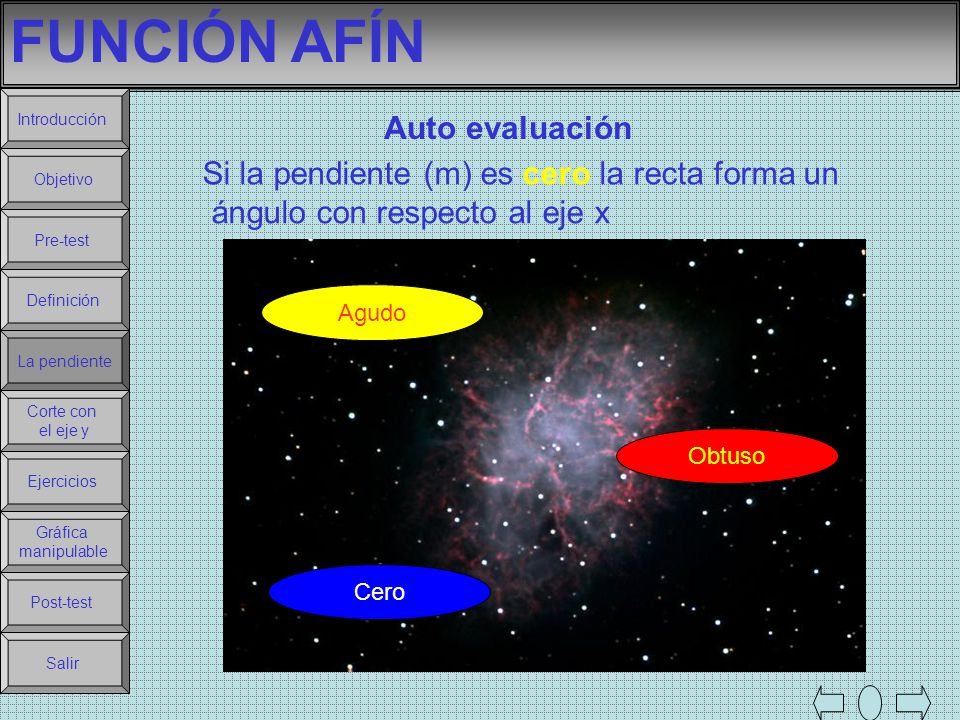 FUNCIÓN AFÍN

Introducción

Objetivo

Pre-test

Definición

La pendiente

Corte con el eje y

Ejercicios

Gráfica manipulable

Post-test

Salir

Auto evaluación

Si la pendiente (m) es cero la recta forma un ángulo con respecto al eje x

Agudo

Obtuso

Cero